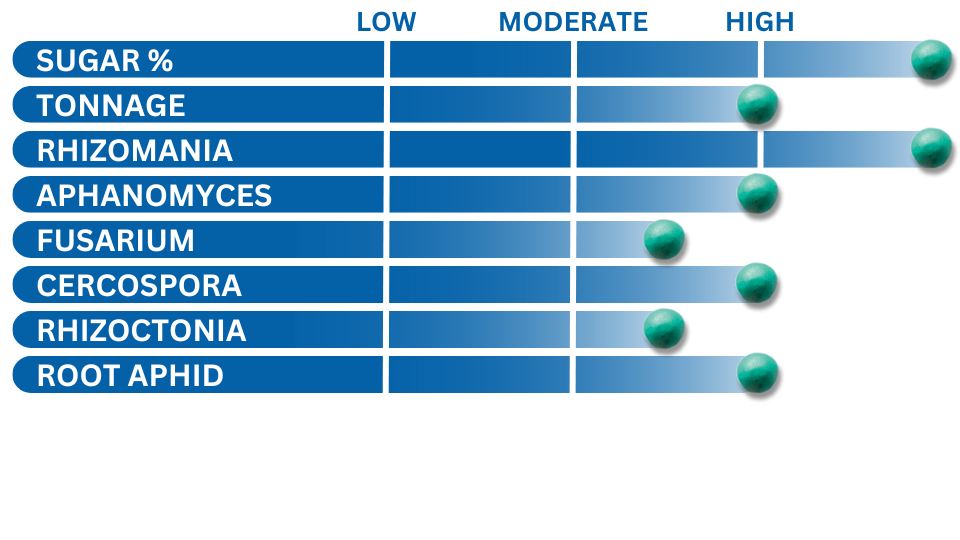 LOW MODERATE HIGH

SUGAR %
TONNAGE
RHIZOMANIA
APHANOMYCES
FUSARIUM
CERCOSPORA
RHIZOCTONIA
ROOT APHID